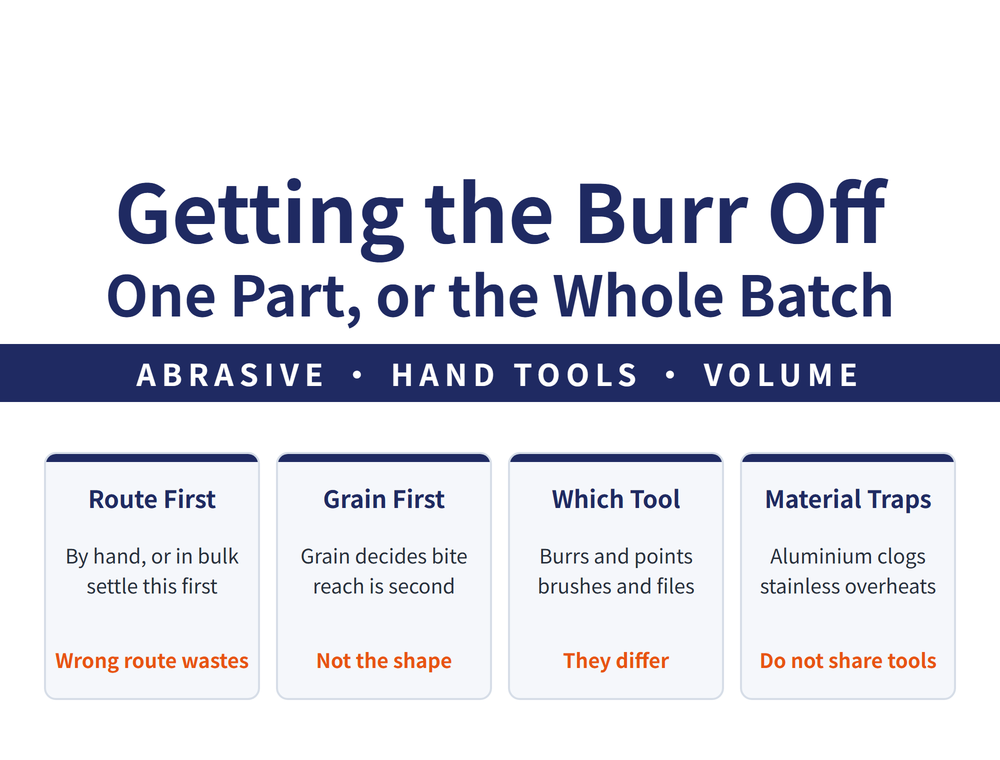 Getting the Burr Off
One Part, or the Whole Batch

ABRASIVE • HAND TOOLS • VOLUME

Route First
By hand, or in bulk settle this first
Wrong route wastes

Grain First
Grain decides bite reach is second
Not the shape

Which Tool
Burrs and points brushes and files
They differ

Material Traps
Aluminium clogs stainless overheats
Do not share tools